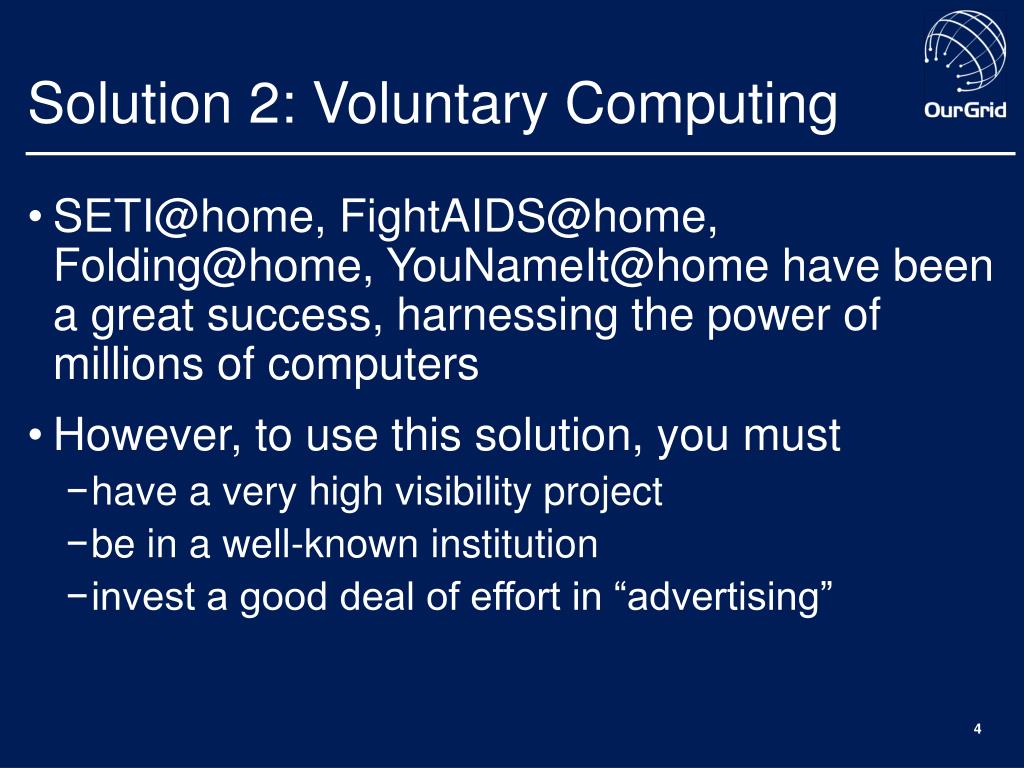 Solution 2: Voluntary Computing

OurGrid

• SETI@home, FightAIDS@home, Folding@home, YouNameIt@home have been a great success, harnessing the power of millions of computers

• However, to use this solution, you must
  − have a very high visibility project
  − be in a well-known institution
  − invest a good deal of effort in “advertising”

4